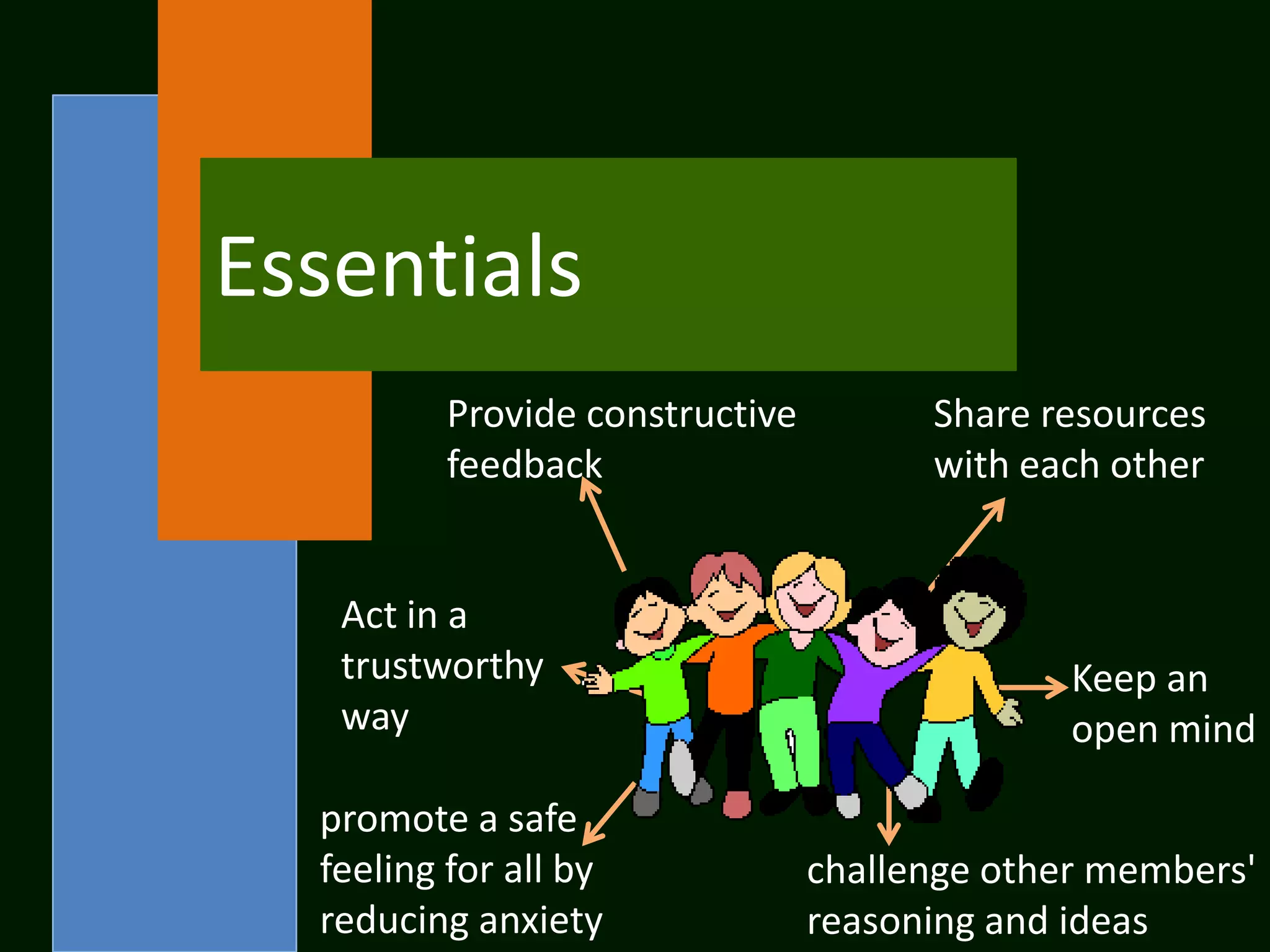 Essentials

Provide constructive feedback

Share resources with each other

Act in a trustworthy way

Keep an open mind

promote a safe feeling for all by reducing anxiety

challenge other members' reasoning and ideas